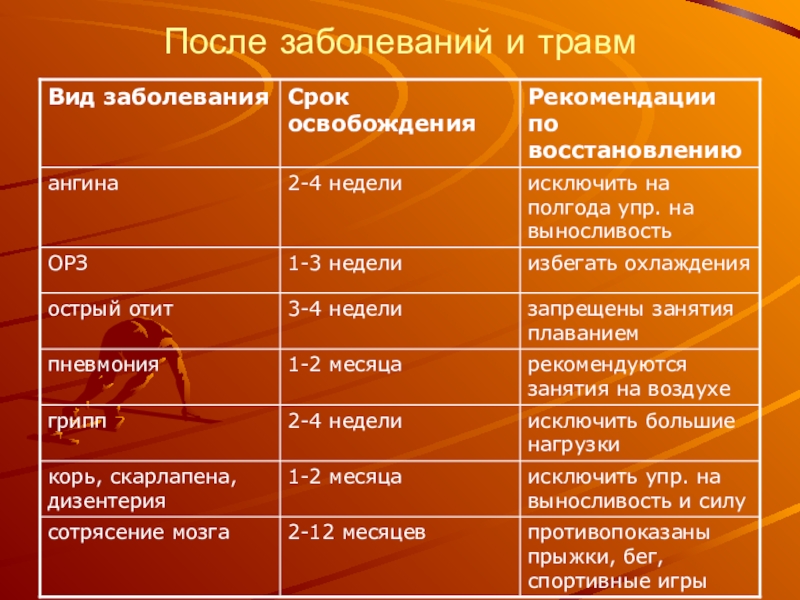 После заболеваний и травм

| Вид заболевания | Срок освобождения | Рекомендации по восстановлению |
|---|---|---|
| ангина | 2-4 недели | исключить на полгода упр. на выносливость |
| ОРЗ | 1-3 недели | избегать охлаждения |
| острый отит | 3-4 недели | запрещены занятия плаванием |
| пневмония | 1-2 месяца | рекомендуются занятия на воздухе |
| грипп | 2-4 недели | исключить большие нагрузки |
| корь, скарлапена, дизентерия | 1-2 месяца | исключить упр. на выносливость и силу |
| сотрясение мозга | 2-12 месяцев | противопоказаны прыжки, бег, спортивные игры |